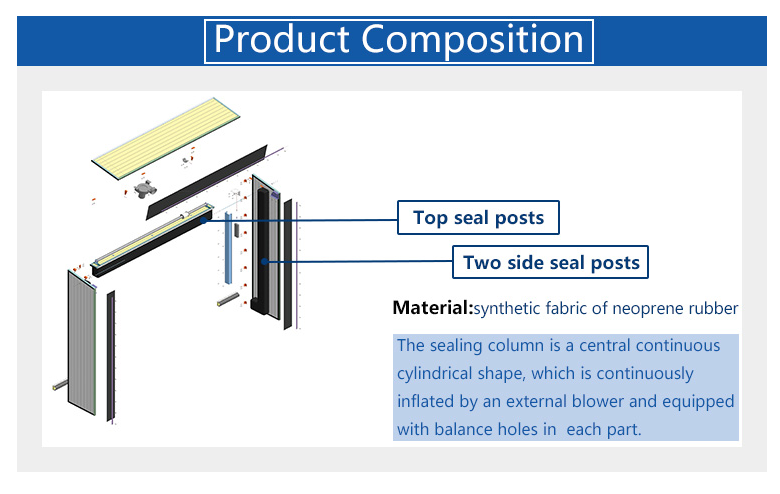 Product Composition

Top seal posts

Two side seal posts

Material:synthetic fabric of neoprene rubber

The sealing column is a central continuous cylindrical shape, which is continuously inflated by an external blower and equipped with balance holes in  each part.